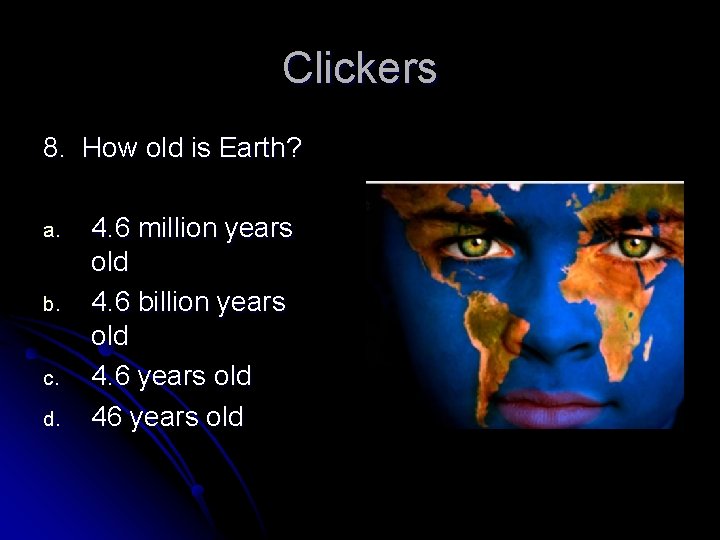 Clickers

8. How old is Earth?

a. 4.6 million years old
b. 4.6 billion years old
c. 4.6 years old
d. 46 years old